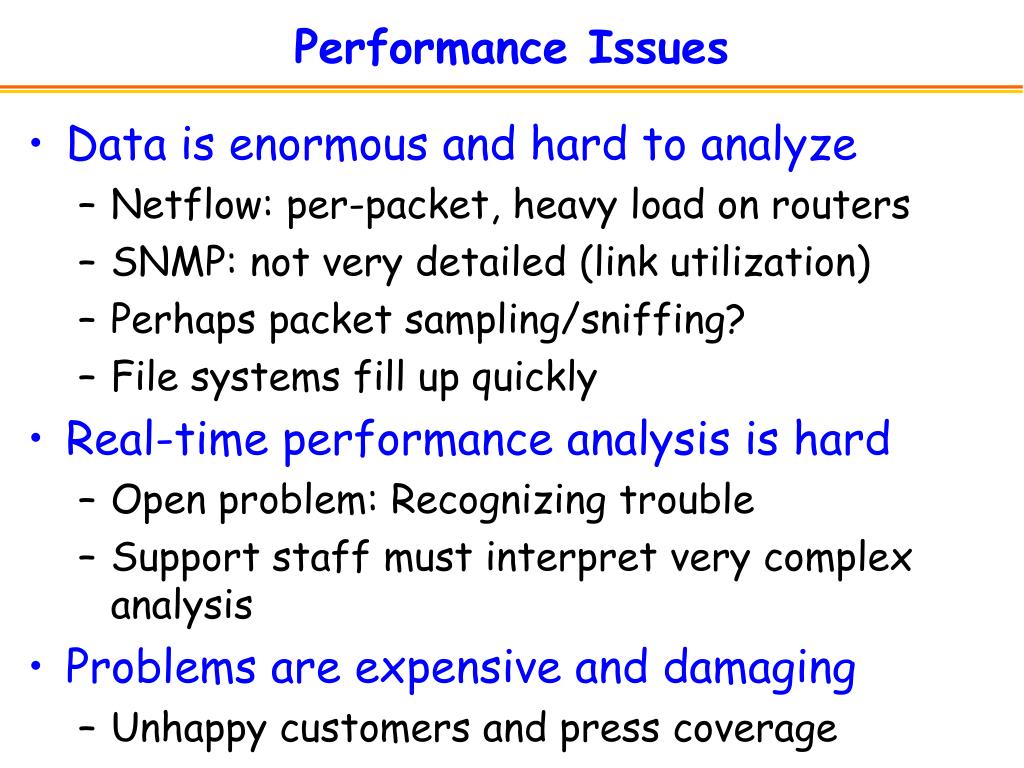 Performance Issues

• Data is enormous and hard to analyze
– Netflow: per-packet, heavy load on routers
– SNMP: not very detailed (link utilization)
– Perhaps packet sampling/sniffing?
– File systems fill up quickly

• Real-time performance analysis is hard
– Open problem: Recognizing trouble
– Support staff must interpret very complex analysis

• Problems are expensive and damaging
– Unhappy customers and press coverage